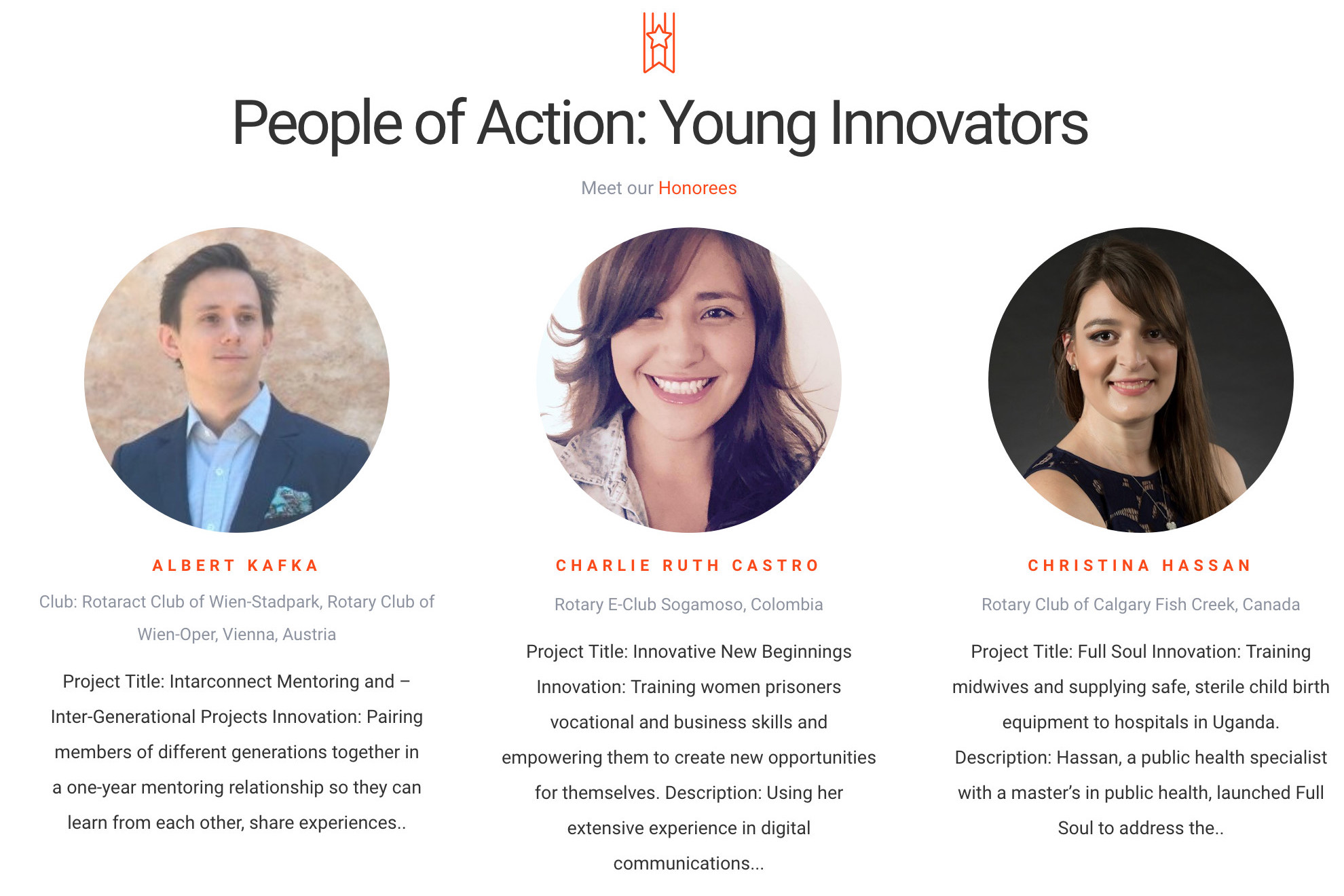 People of Action: Young Innovators

Meet our Honorees

ALBERT KAFKA

Club: Rotaract Club of Wien-Stadpark, Rotary Club of Wien-Oper, Vienna, Austria

Project Title: Intarconnect Mentoring and – Inter-Generational Projects Innovation: Pairing members of different generations together in a one-year mentoring relationship so they can learn from each other, share experiences..

CHARLIE RUTH CASTRO

Rotary E-Club Sogamoso, Colombia

Project Title: Innovative New Beginnings Innovation: Training women prisoners vocational and business skills and empowering them to create new opportunities for themselves. Description: Using her extensive experience in digital communications...

CHRISTINA HASSAN

Rotary Club of Calgary Fish Creek, Canada

Project Title: Full Soul Innovation: Training midwives and supplying safe, sterile child birth equipment to hospitals in Uganda. Description: Hassan, a public health specialist with a master's in public health, launched Full Soul to address the..